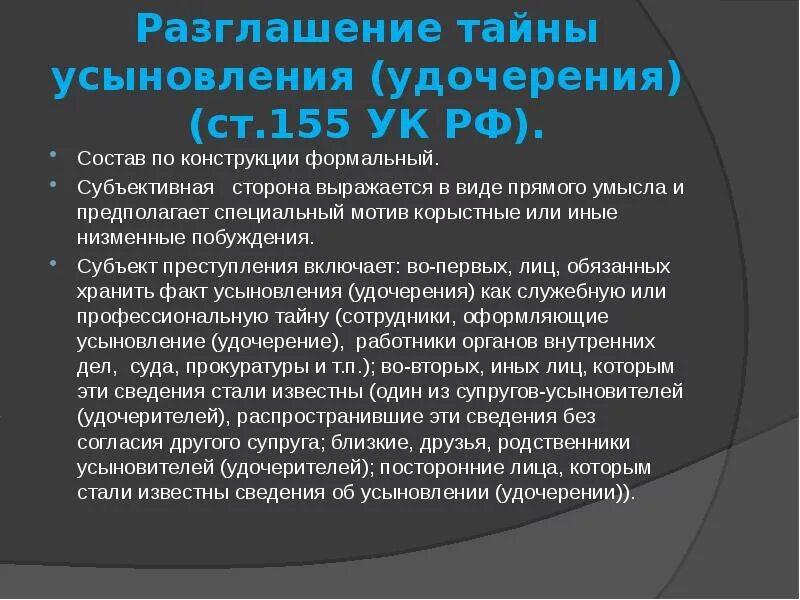 Разглашение тайны усыновления (удочерения) (ст.155 УК РФ).

• Состав по конструкции формальный.

• Субъективная сторона выражается в виде прямого умысла и предполагает специальный мотив корыстные или иные низменные побуждения.

• Субъект преступления включает: во-первых, лиц, обязанных хранить факт усыновления (удочерения) как служебную или профессиональную тайну (сотрудники, оформляющие усыновление (удочерение), работники органов внутренних дел, суда, прокуратуры и т.п.); во-вторых, иных лиц, которым эти сведения стали известны (один из супругов-усыновителей (удочерителей), распространившие эти сведения без согласия другого супруга; близкие, друзья, родственники усыновителей (удочерителей); посторонние лица, которым стали известны сведения об усыновлении (удочерении)).